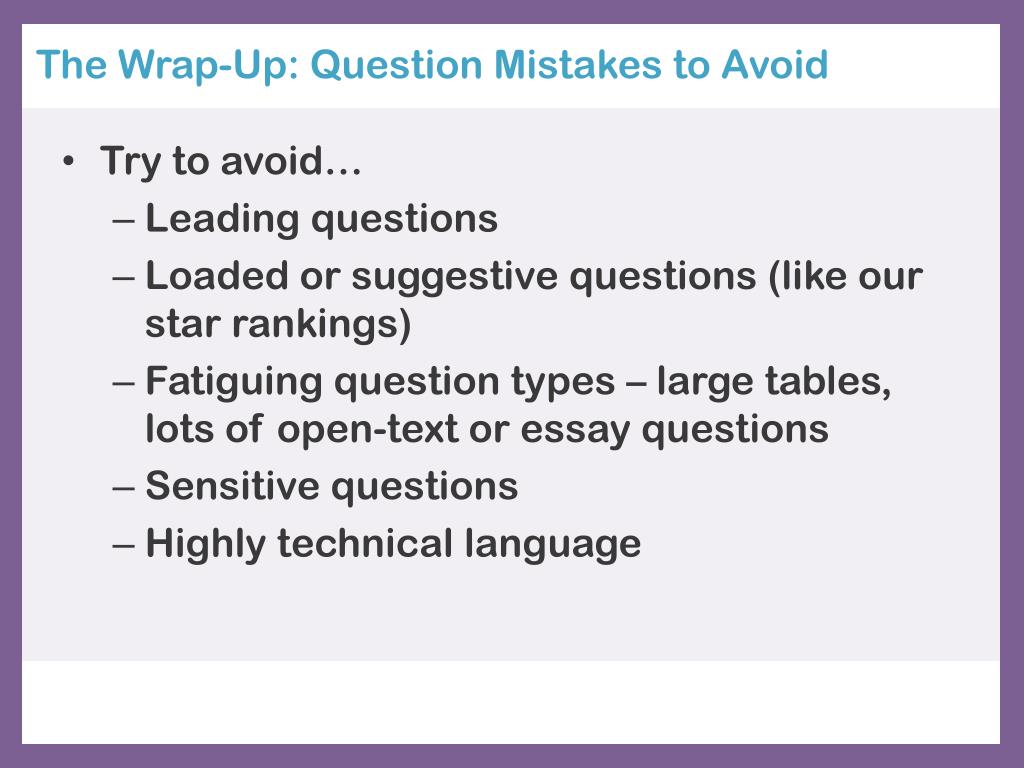 The Wrap-Up: Question Mistakes to Avoid

• Try to avoid…
– Leading questions
– Loaded or suggestive questions (like our star rankings)
– Fatiguing question types – large tables, lots of open-text or essay questions
– Sensitive questions
– Highly technical language